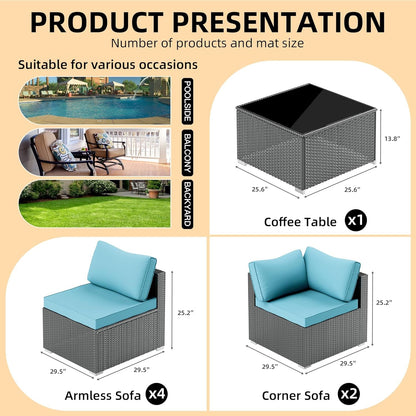 PRODUCT PRESENTATION
Number of products and mat size

Suitable for various occasions

POOLSIDE

BALCONY

BACKYARD

13.8"
25.6"
25.6"
Coffee Table x1

25.2"
29.5"
29.5"
Armless Sofa x4

25.2"
29.5"
29.5"
Corner Sofa x2